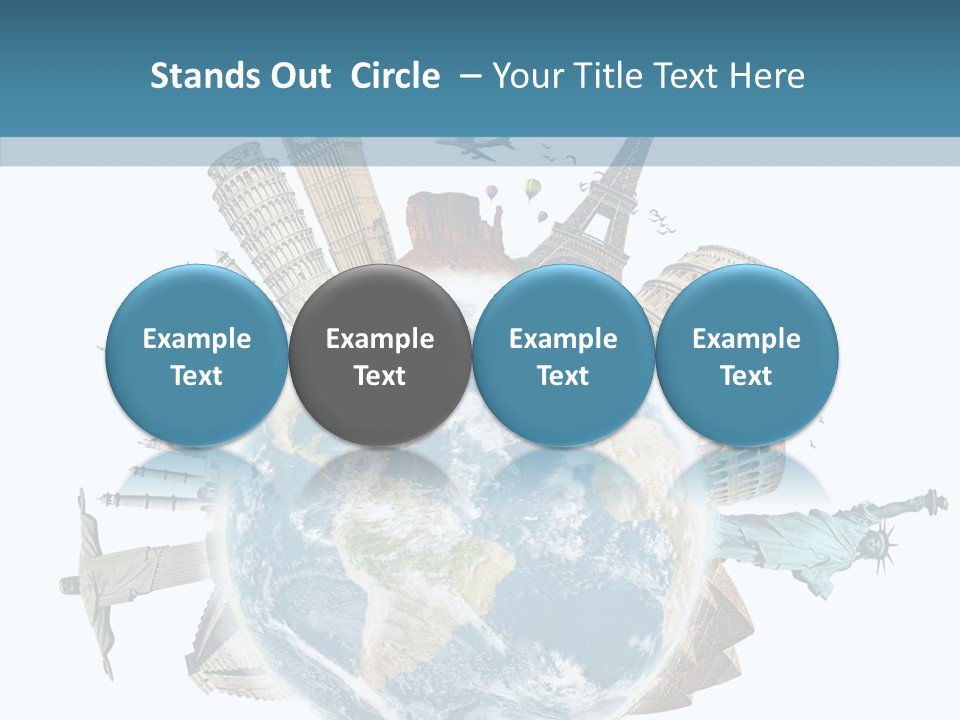 Stands Out Circle – Your Title Text Here

Example Text

Example Text

Example Text

Example Text